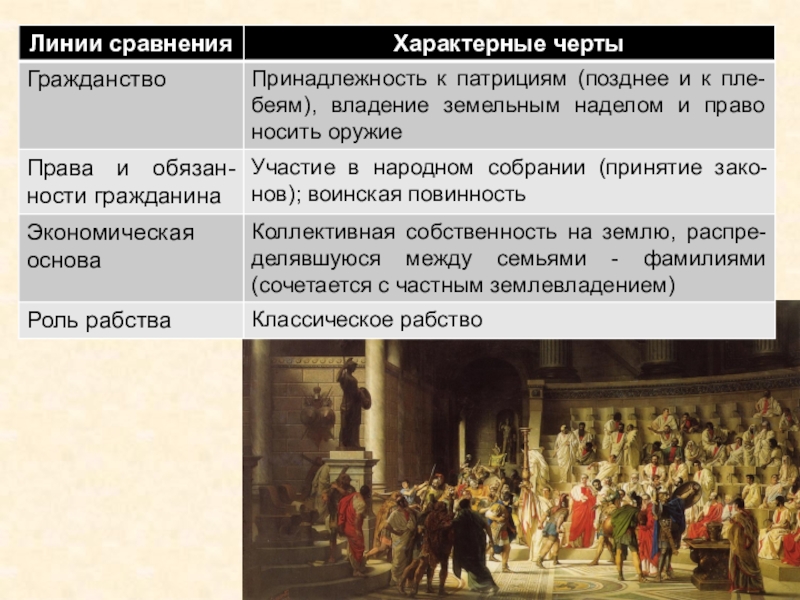 | Линии сравнения | Характерные черты |
|---|---|
| Гражданство | Принадлежность к патрициям (позднее и к плебеям), владение земельным наделом и право носить оружие |
| Права и обязанности гражданина | Участие в народном собрании (принятие законов); воинская повинность |
| Экономическая основа | Коллективная собственность на землю, распределявшуюся между семьями - фамилиями (сочетается с частным землевладением) |
| Роль рабства | Классическое рабство |